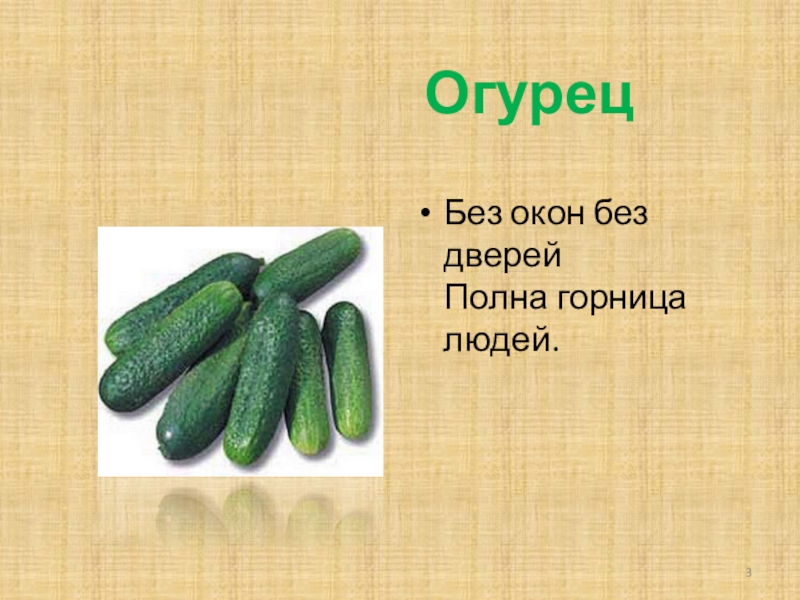 Огурец

• Без окон без дверей
Полна горница людей.

3